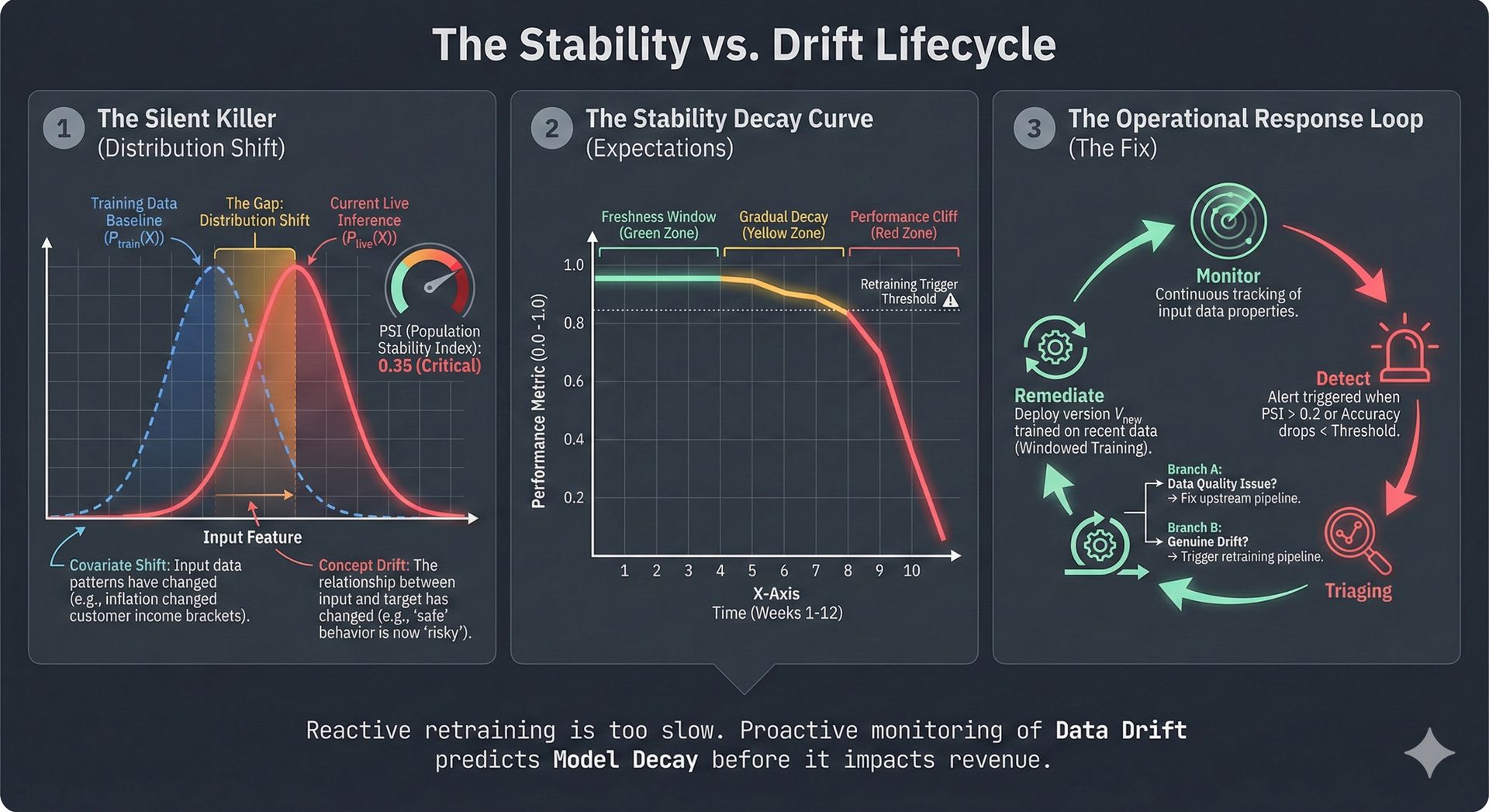 The Stability vs. Drift Lifecycle

1 The Silent Killer (Distribution Shift)

Training Data Baseline ($P_{train}(X)$)

The Gap: Distribution Shift

Current Live Inference ($P_{live}(X)$)

PSI (Population Stability Index): 0.35 (Critical)

Input Feature

Covariate Shift: Input data patterns have changed (e.g., inflation changed customer income brackets).

Concept Drift: The relationship between input and target has changed (e.g., 'safe' behavior is now 'risky').

2 The Stability Decay Curve (Expectations)

Freshness Window (Green Zone)

Gradual Decay (Yellow Zone)

Performance Cliff (Red Zone)

Retraining Trigger Threshold

Performance Metric (0.0 - 1.0)

1.0
0.8
0.6
0.4
0.2

1 2 3 4 5 6 7 8 9 10

X-Axis
Time (Weeks 1-12)

3 The Operational Response Loop (The Fix)

Monitor
Continuous tracking of input data properties.

Detect
Alert triggered when PSI > 0.2 or Accuracy drops < Threshold.

Triaging

Branch A:
Data Quality Issue?
→ Fix upstream pipeline.

Branch B:
Genuine Drift?
→ Trigger retraining pipeline.

Remediate
Deploy version $V_{new}$ trained on recent data (Windowed Training).

Reactive retraining is too slow. Proactive monitoring of Data Drift predicts Model Decay before it impacts revenue.